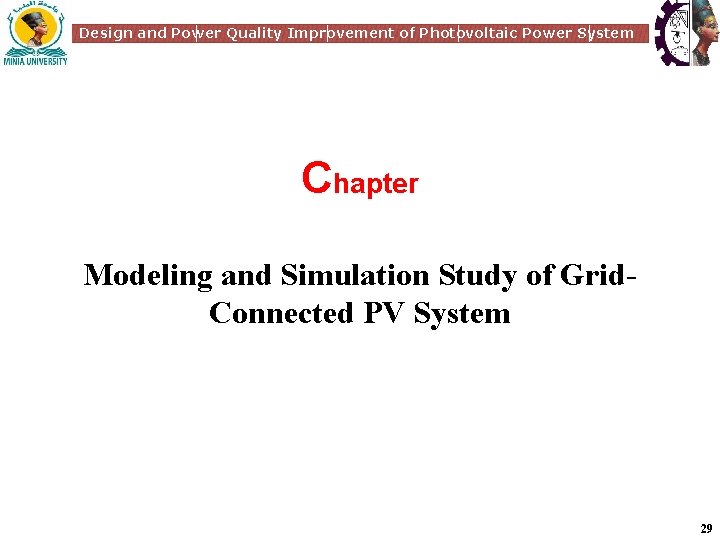 جامعة المنيا
MINIA UNIVERSITY

Design and Power Quality Improvement of Photovoltaic Power System

Chapter

Modeling and Simulation Study of Grid-Connected PV System

29